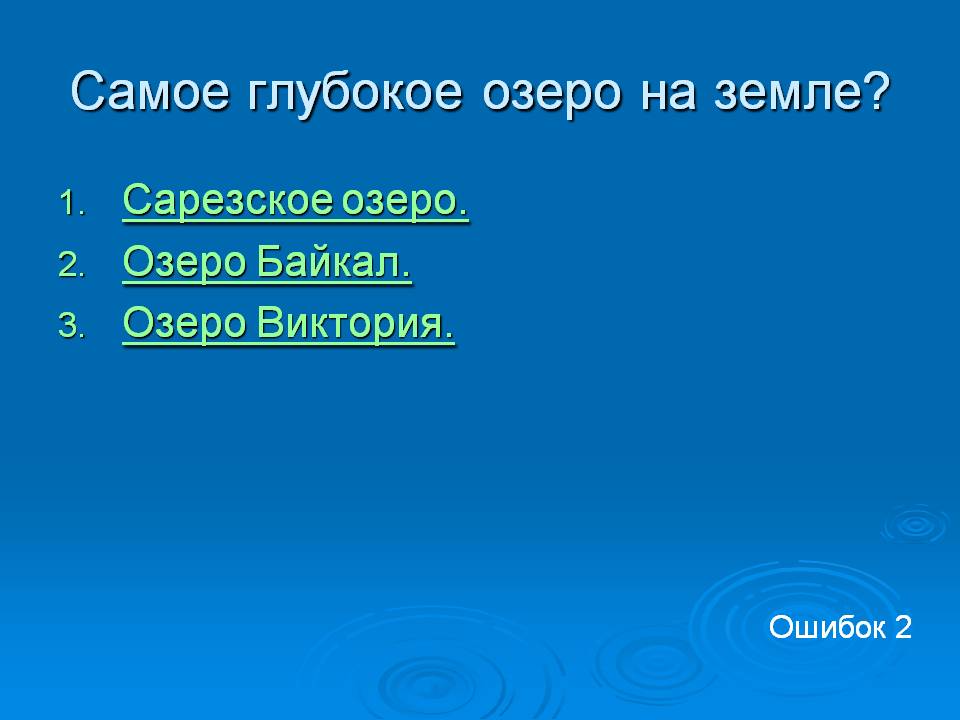 Самое глубокое озеро на земле?

1. Сарезское озеро.
2. Озеро Байкал.
3. Озеро Виктория.

Ошибок 2